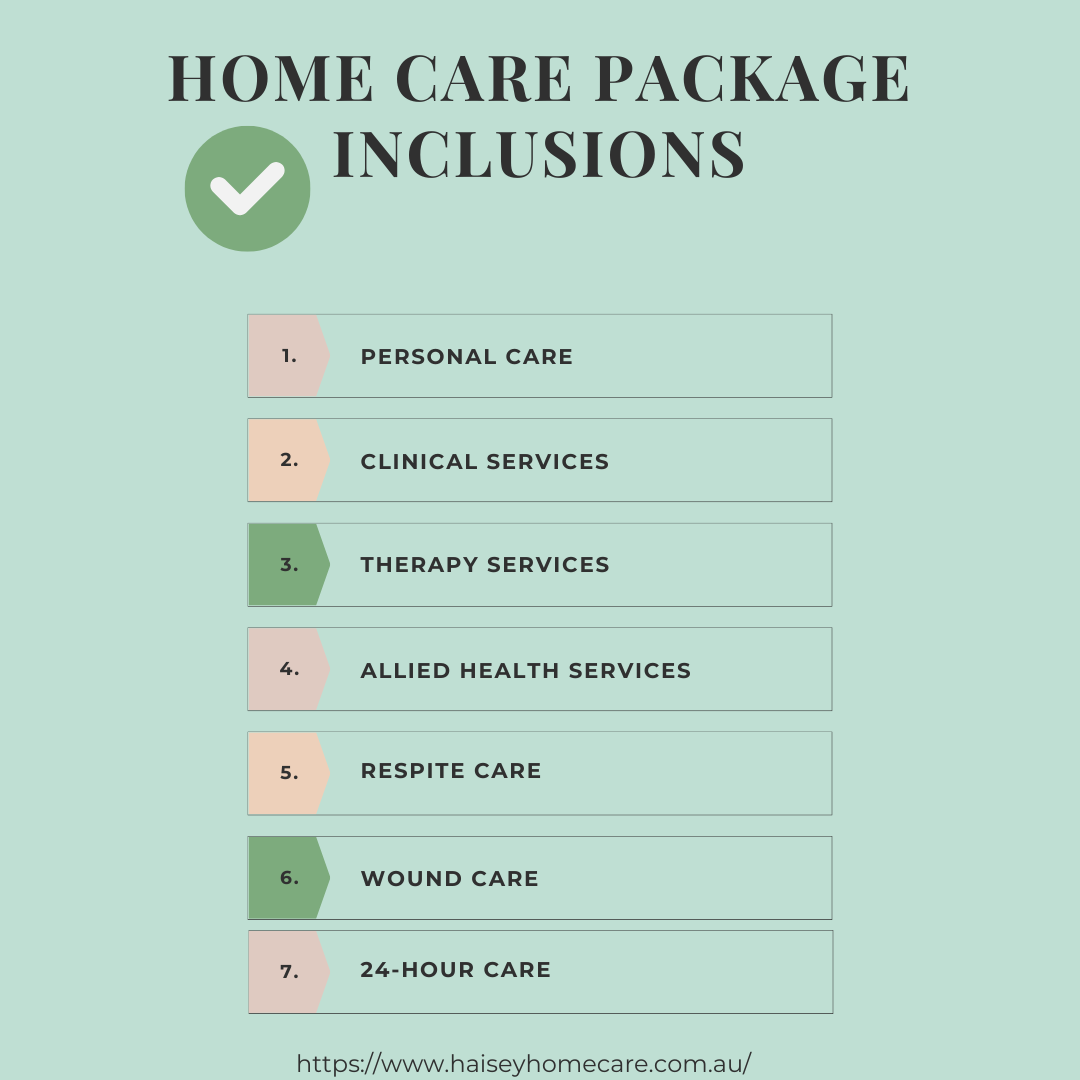 HOME CARE PACKAGE INCLUSIONS

1. PERSONAL CARE

2. CLINICAL SERVICES

3. THERAPY SERVICES

4. ALLIED HEALTH SERVICES

5. RESPITE CARE

6. WOUND CARE

7. 24-HOUR CARE

https://www.haiseyhomecare.com.au/